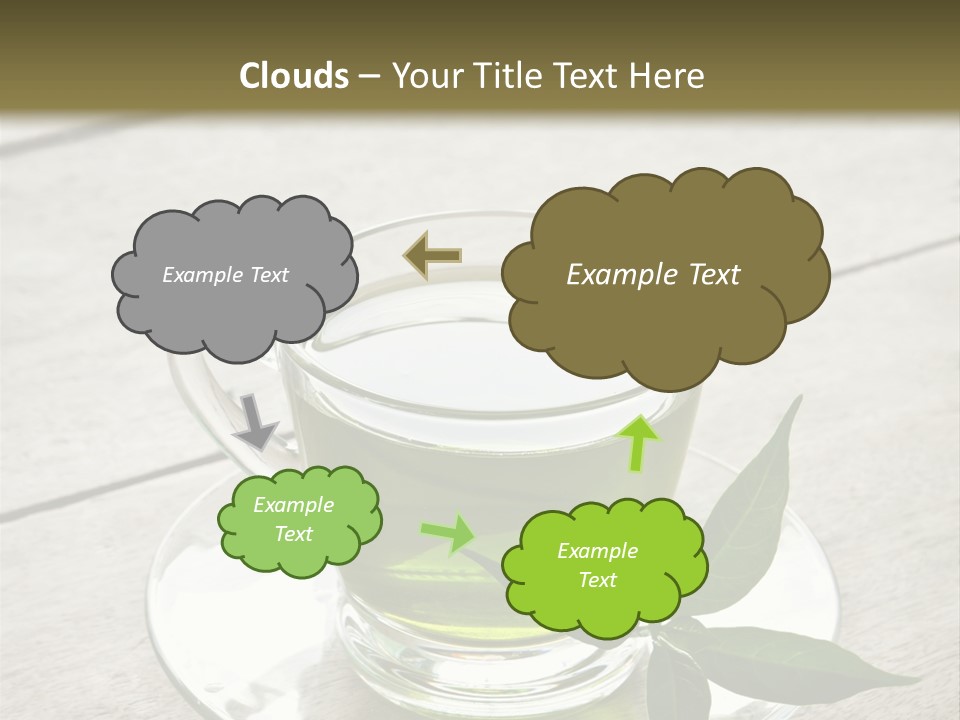 Clouds – Your Title Text Here

Example Text

Example Text

Example Text

Example Text